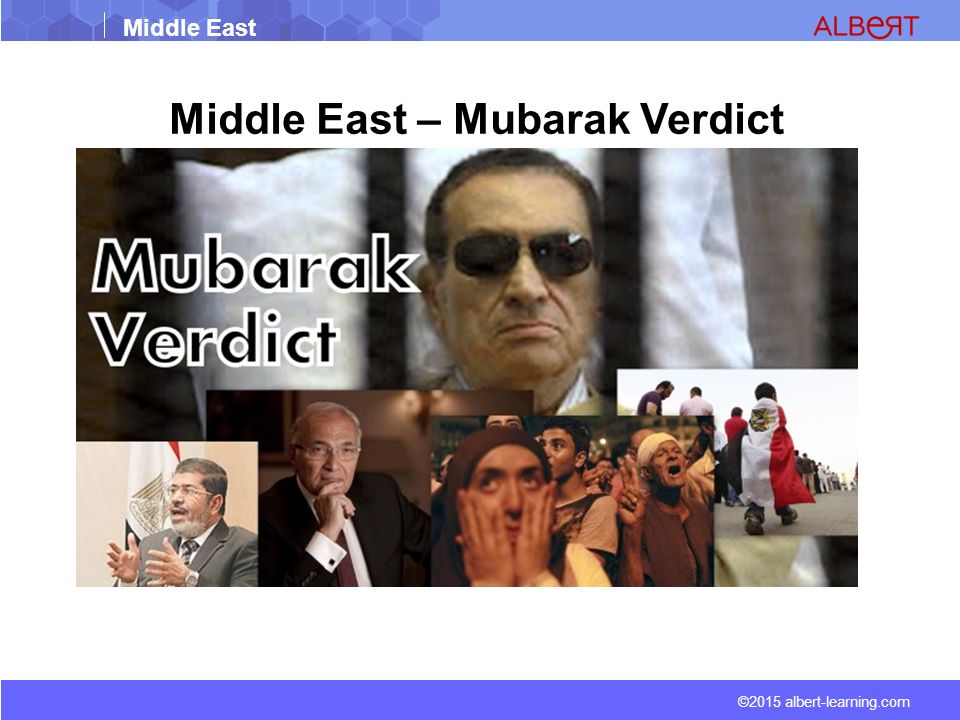 Middle East

ALBERT

Middle East – Mubarak Verdict

Mubarak Verdict

©2015 albert-learning.com